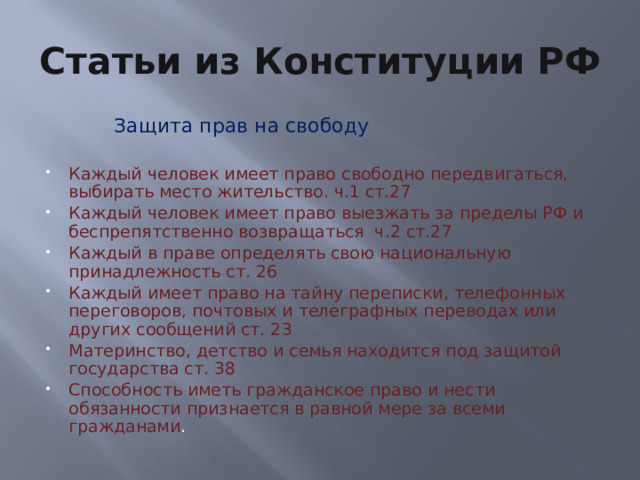 Статьи из Конституции РФ

Защита прав на свободу

- Каждый человек имеет право свободно передвигаться, выбирать место жительство. ч.1 ст.27
- Каждый человек имеет право выезжать за пределы РФ и беспрепятственно возвращаться  ч.2 ст.27
- Каждый в праве определять свою национальную принадлежность ст. 26
- Каждый имеет право на тайну переписки, телефонных переговоров, почтовых и телеграфных переводах или других сообщений ст. 23
- Материнство, детство и семья находится под защитой государства ст. 38
- Способность иметь гражданское право и нести обязанности признается в равной мере за всеми гражданами.